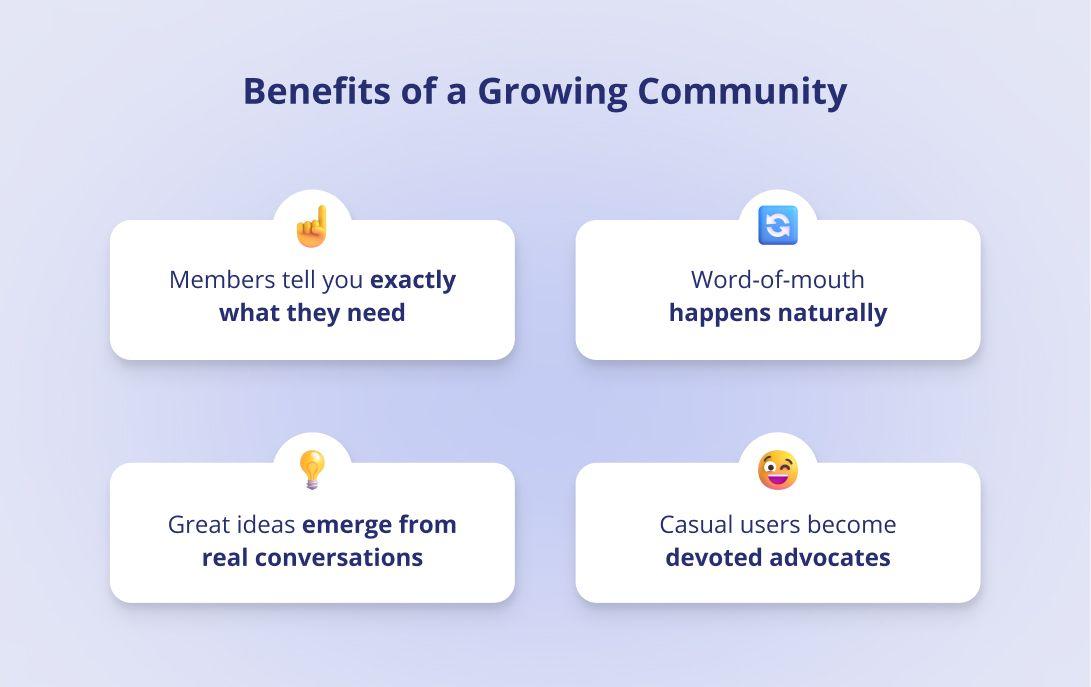 Benefits of a Growing Community

Members tell you exactly what they need

Word-of-mouth happens naturally

Great ideas emerge from real conversations

Casual users become devoted advocates